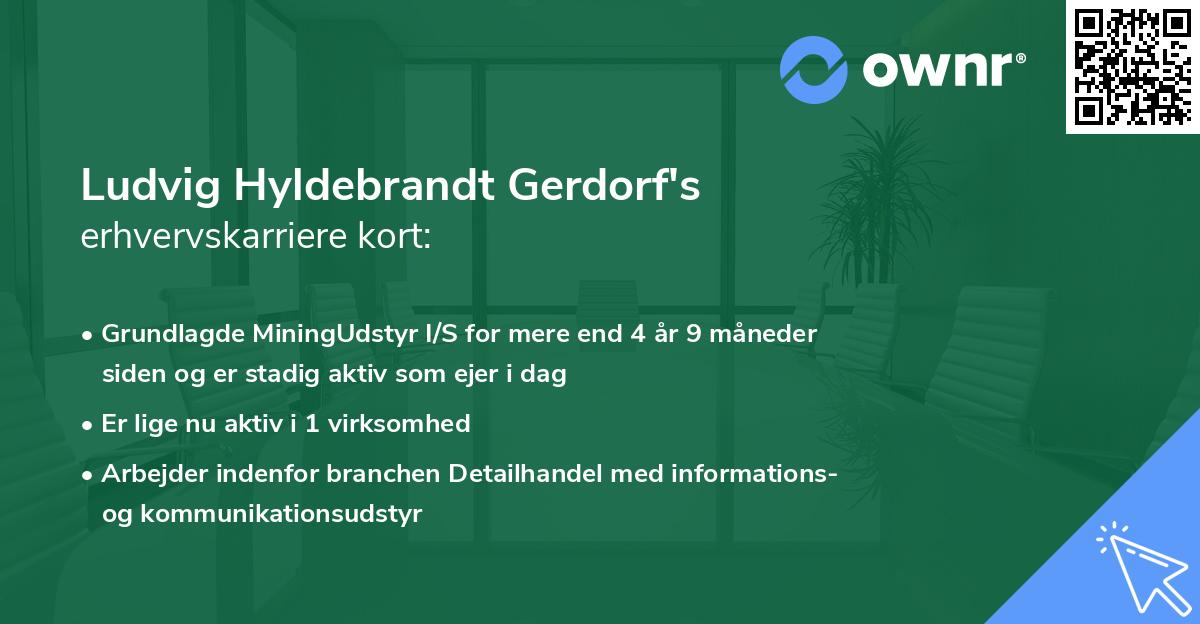 ownr®

Ludvig Hyldebrandt Gerdorf's
erhvervskarriere kort:

• Grundlagde MiningUdstyr I/S for mere end 4 år 9 måneder siden og er stadig aktiv som ejer i dag

• Er lige nu aktiv i 1 virksomhed

• Arbejder indenfor branchen Detailhandel med informations- og kommunikationsudstyr